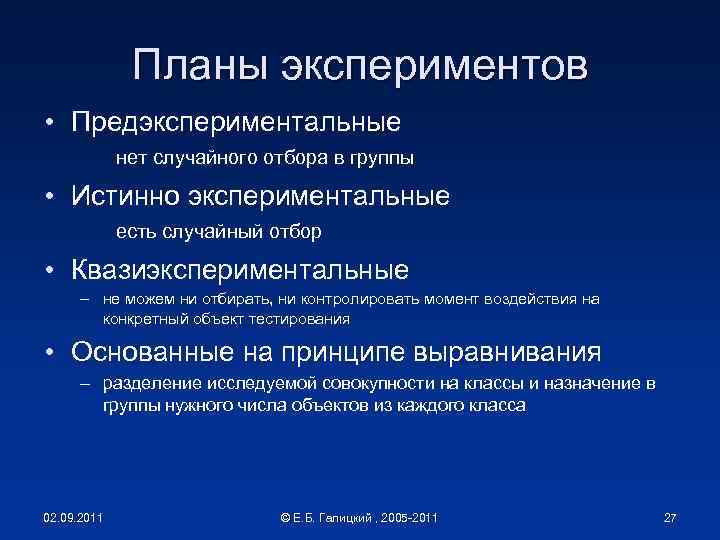 Планы экспериментов

• Предэкспериментальные

нет случайного отбора в группы

• Истинно экспериментальные

есть случайный отбор

• Квазиэкспериментальные

– не можем ни отбирать, ни контролировать момент воздействия на конкретный объект тестирования

• Основанные на принципе выравнивания

– разделение исследуемой совокупности на классы и назначение в группы нужного числа объектов из каждого класса

02.09.2011

© Е.Б. Галицкий , 2005-2011

27